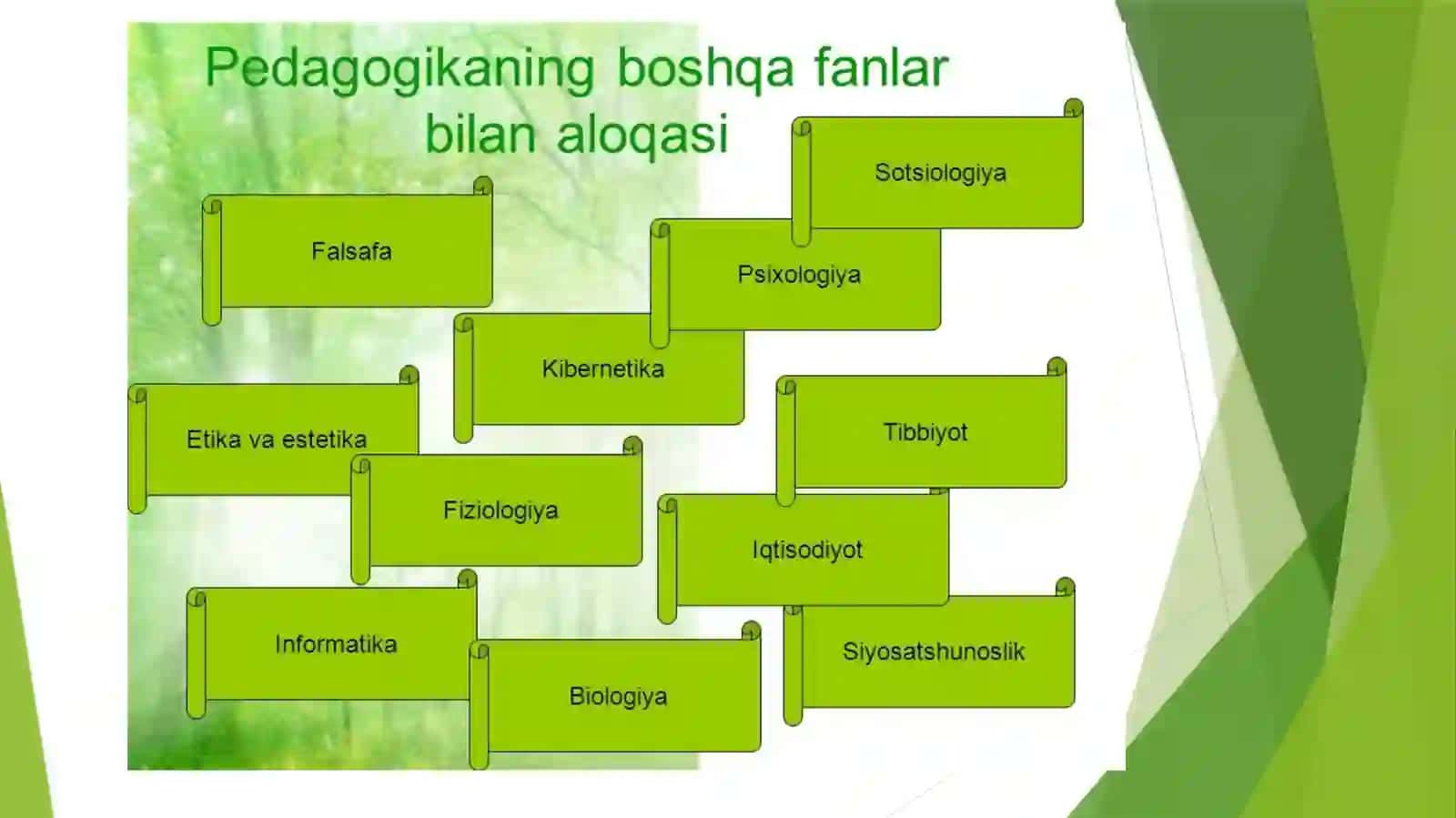 Pedagogikaning boshqa fanlar bilan aloqasi

Sotsiologiya

Falsafa

Psixologiya

Kibernetika

Etika va estetika

Tibbiyot

Fiziologiya

Iqtisodiyot

Informatika

Siyosatshunoslik

Biologiya